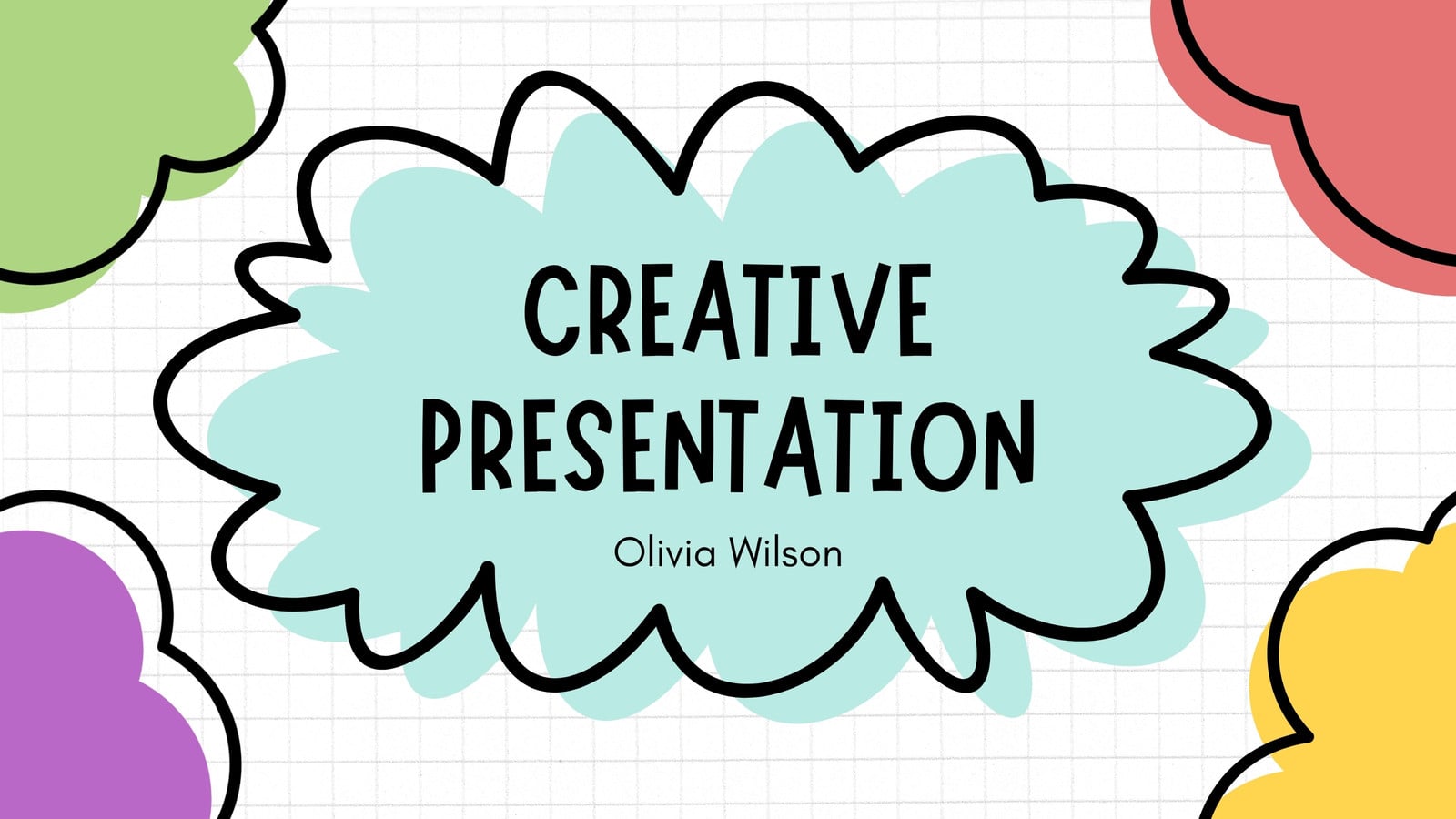 CREATIVE PRESENTATION

Olivia Wilson